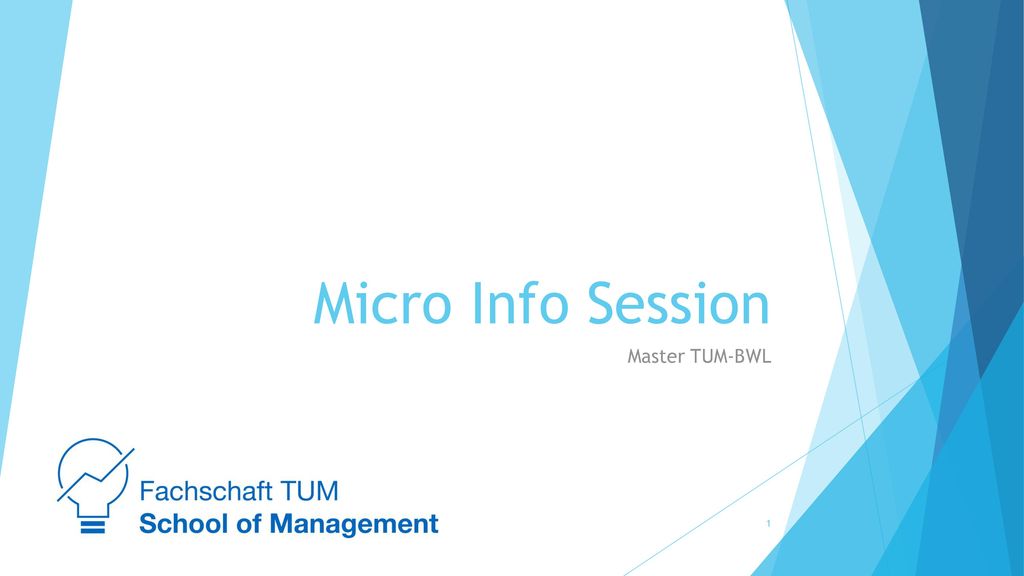 Micro Info Session

Master TUM-BWL

Fachschaft TUM
School of Management

1